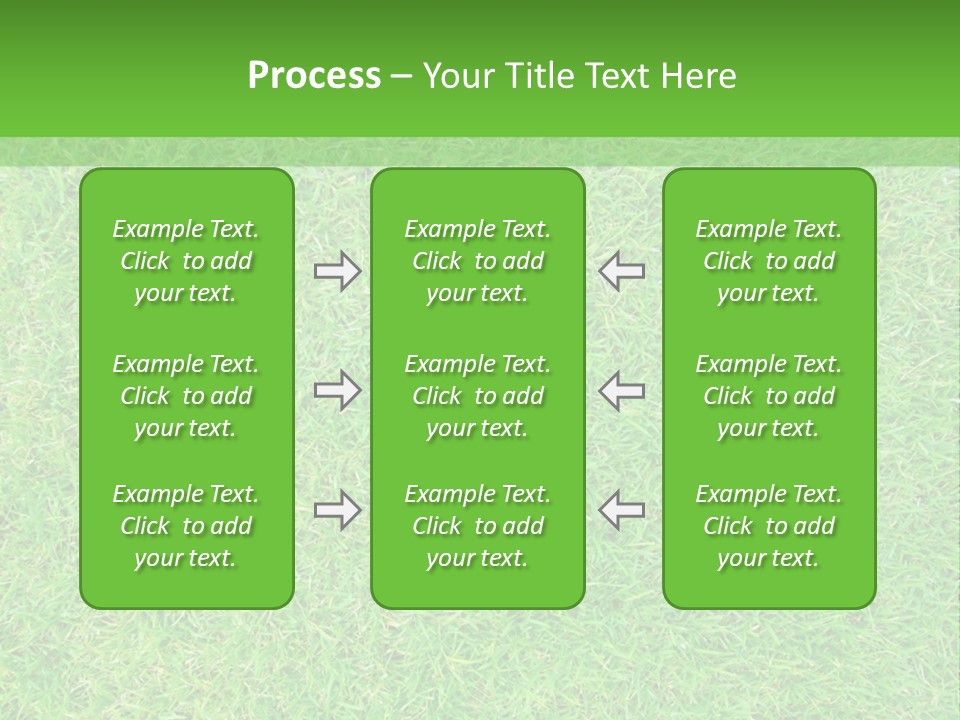 Process – Your Title Text Here

Example Text. Click to add your text.

Example Text. Click to add your text.

Example Text. Click to add your text.

Example Text. Click to add your text.

Example Text. Click to add your text.

Example Text. Click to add your text.

Example Text. Click to add your text.

Example Text. Click to add your text.

Example Text. Click to add your text.